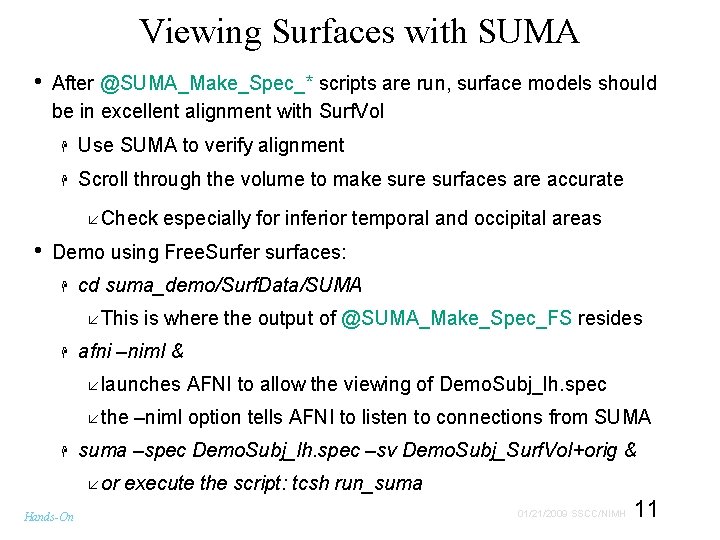 Viewing Surfaces with SUMA

• After @SUMA_Make_Spec_* scripts are run, surface models should be in excellent alignment with SurfVol

Use SUMA to verify alignment

Scroll through the volume to make sure surfaces are accurate

Check especially for inferior temporal and occipital areas

• Demo using FreeSurfer surfaces:

cd suma_demo/SurfData/SUMA

This is where the output of @SUMA_Make_Spec_FS resides

afni –niml &

launches AFNI to allow the viewing of DemoSubj_lh.spec

the –niml option tells AFNI to listen to connections from SUMA

suma –spec DemoSubj_lh.spec –sv DemoSubj_SurfVol+orig &

or execute the script: tcsh run_suma

Hands-On

01/21/2009 SSCC/NIMH 11